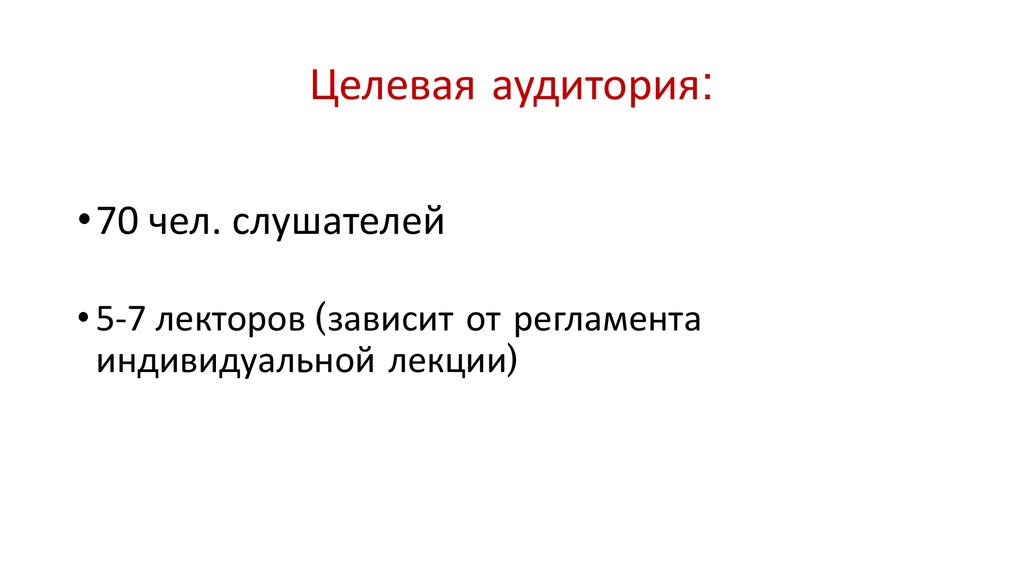 Целевая аудитория:

• 70 чел. слушателей

• 5-7 лекторов (зависит от регламента индивидуальной лекции)